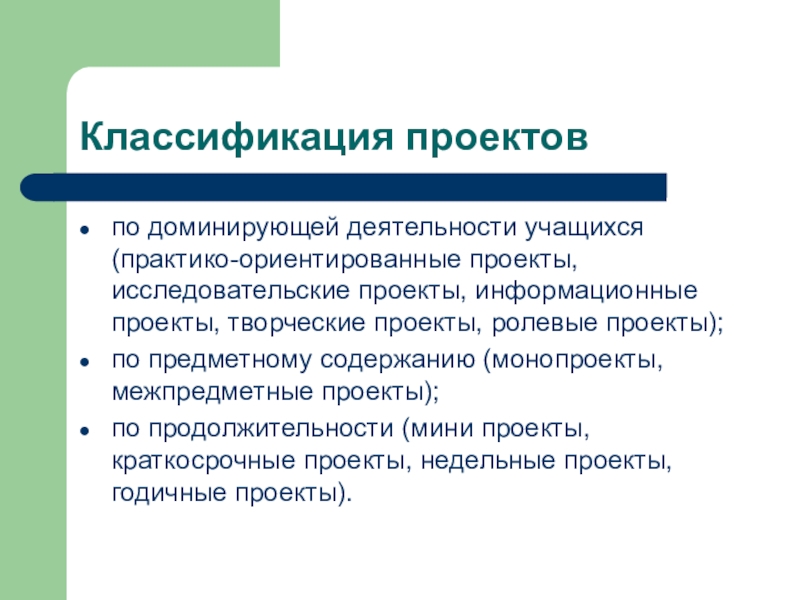 Классификация проектов

- по доминирующей деятельности учащихся (практико-ориентированные проекты, исследовательские проекты, информационные проекты, творческие проекты, ролевые проекты);
- по предметному содержанию (монопроекты, межпредметные проекты);
- по продолжительности (мини проекты, краткосрочные проекты, недельные проекты, годичные проекты).